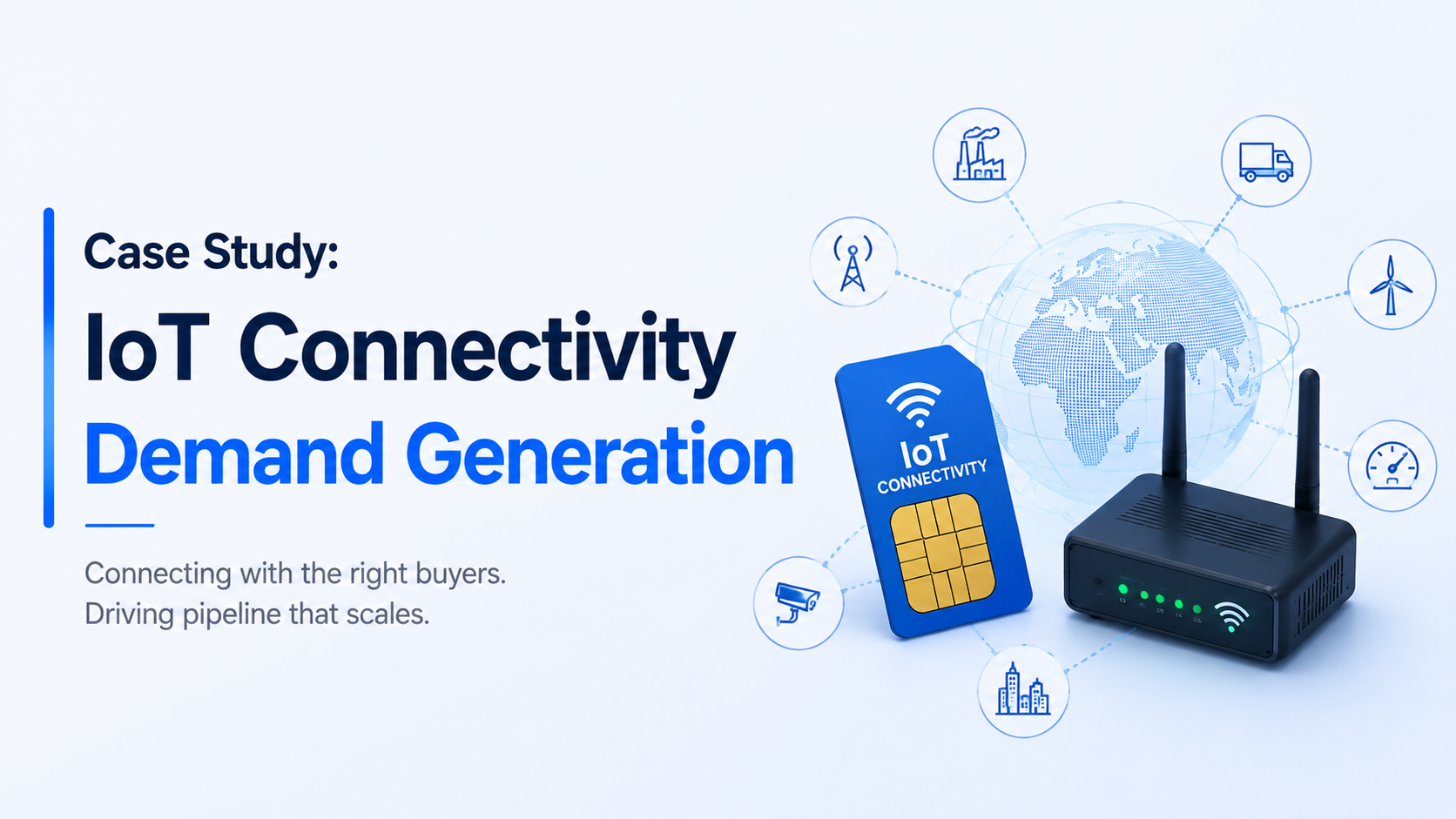 Case Study:
IoT Connectivity
Demand Generation

Connecting with the right buyers.
Driving pipeline that scales.

IoT
CONNECTIVITY